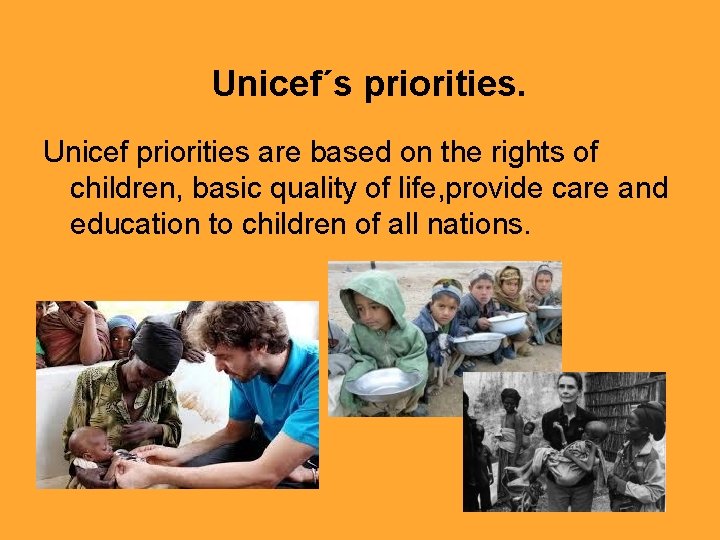 Unicef´s priorities.

Unicef priorities are based on the rights of children, basic quality of life,provide care and education to children of all nations.